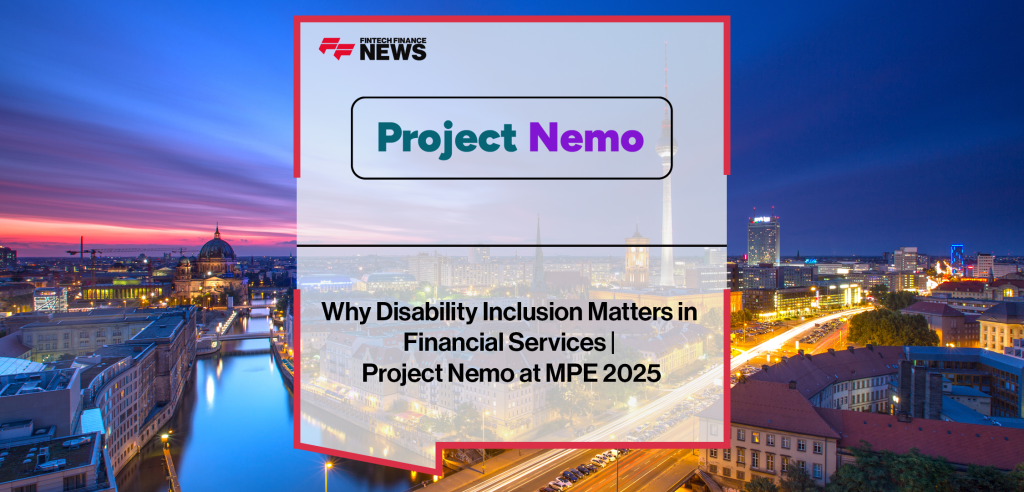 FINTECH FINANCE NEWS

Project Nemo

Why Disability Inclusion Matters in Financial Services | Project Nemo at MPE 2025